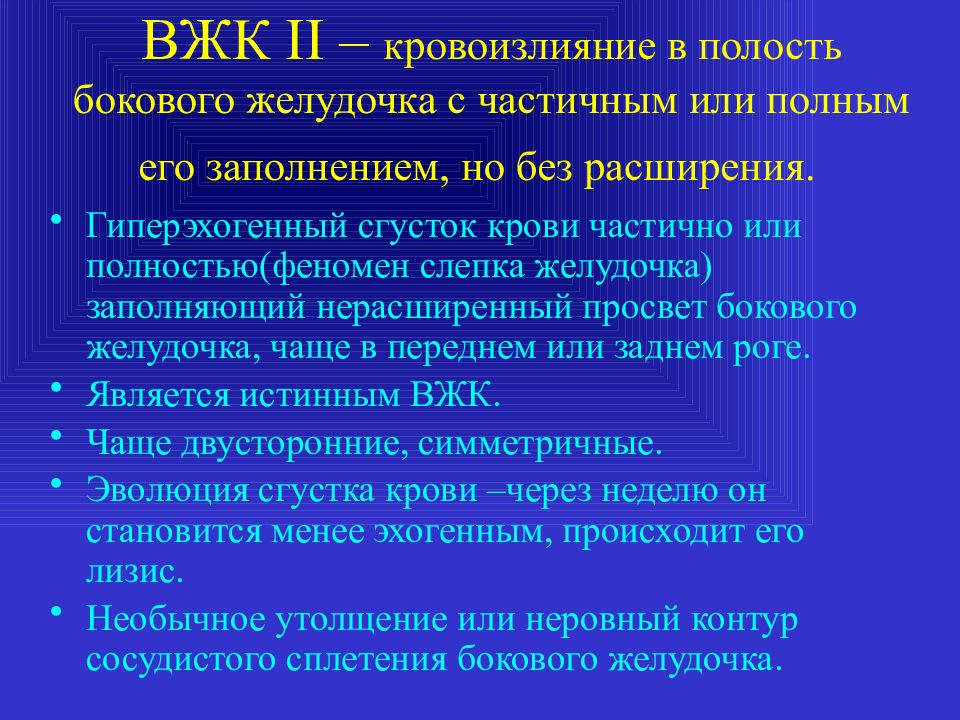 ВЖК II – кровоизлияние в полость бокового желудочка с частичным или полным его заполнением, но без расширения.

• Гиперэхогенный сгусток крови частично или полностью(феномен слепка желудочка) заполняющий нерасширенный просвет бокового желудочка, чаще в переднем или заднем роге.
• Является истинным ВЖК.
• Чаще двусторонние, симметричные.
• Эволюция сгустка крови –через неделю он становится менее эхогенным, происходит его лизис.
• Необычное утолщение или неровный контур сосудистого сплетения бокового желудочка.